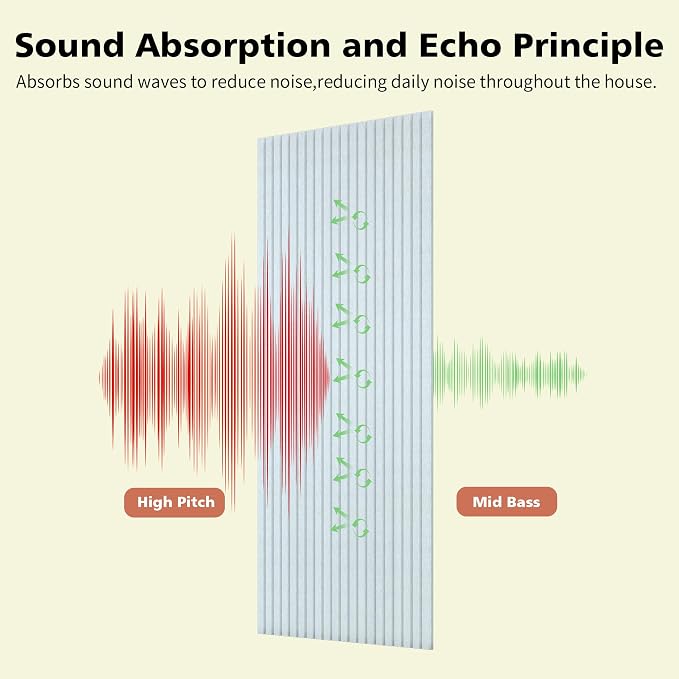 Sound Absorption and Echo Principle

Absorbs sound waves to reduce noise,reducing daily noise throughout the house.

High Pitch

Mid Bass